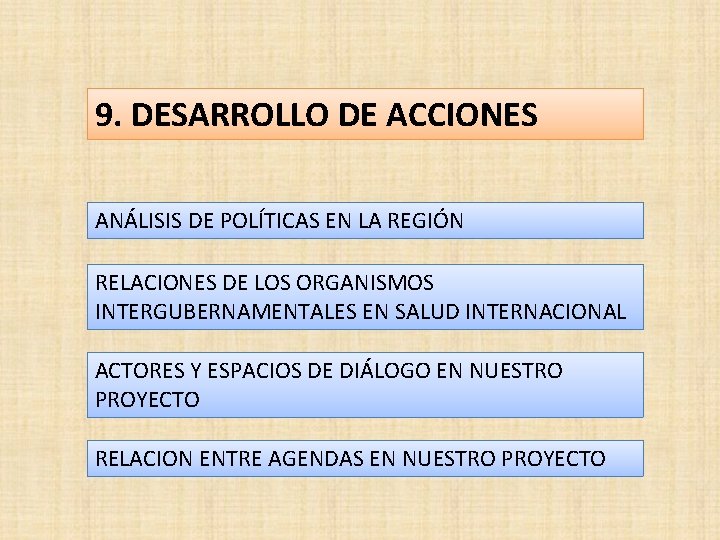 9. DESARROLLO DE ACCIONES

ANÁLISIS DE POLÍTICAS EN LA REGIÓN

RELACIONES DE LOS ORGANISMOS INTERGUBERNAMENTALES EN SALUD INTERNACIONAL

ACTORES Y ESPACIOS DE DIÁLOGO EN NUESTRO PROYECTO

RELACION ENTRE AGENDAS EN NUESTRO PROYECTO